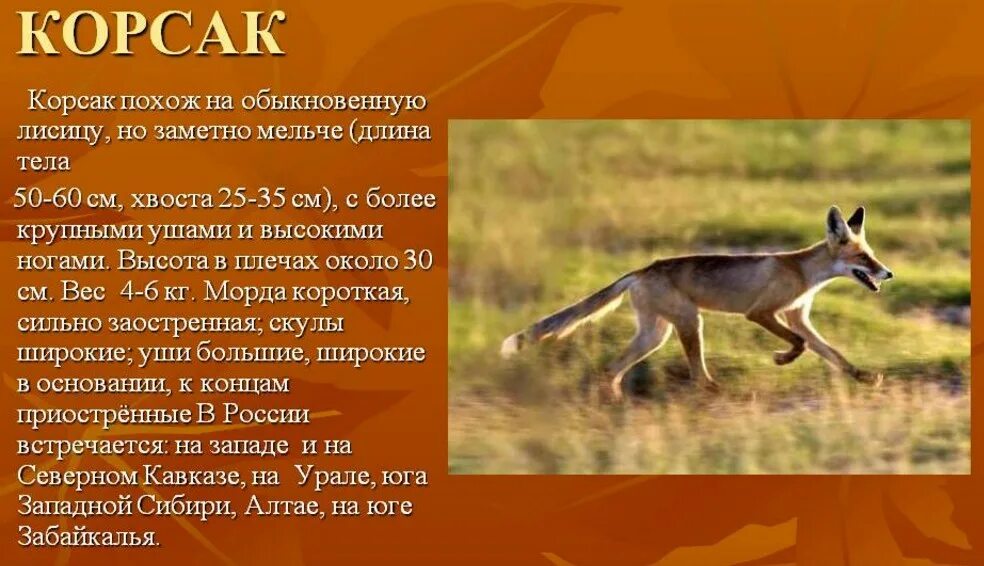 КОРСАК

Корсак похож на обыкновенную лисицу, но заметно мельче (длина тела

50-60 см, хвоста 25-35 см), с более крупными ушами и высокими ногами. Высота в плечах около 30 см. Вес 4-6 кг. Морда короткая, сильно заостренная; скулы широкие; уши большие, широкие в основании, к концам приострённые В России встречается: на западе и на Северном Кавказе, на Урале, юга Западной Сибири, Алтае, на юге Забайкалья.